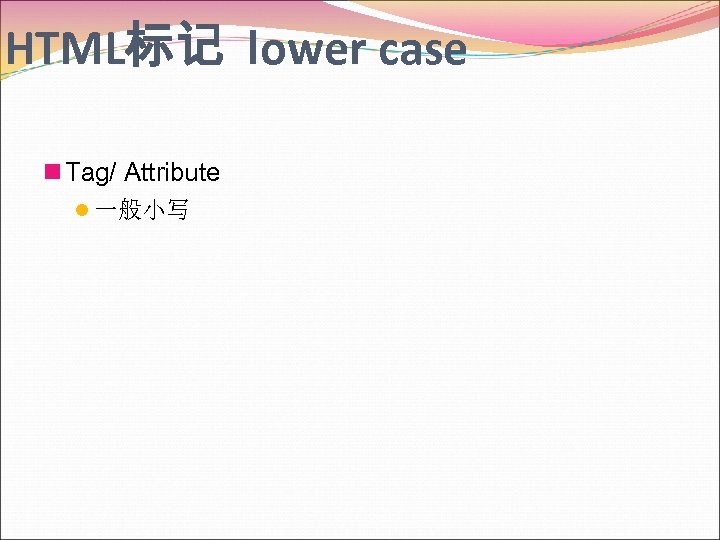 HTML标记 lower case

Tag/ Attribute

一般小写